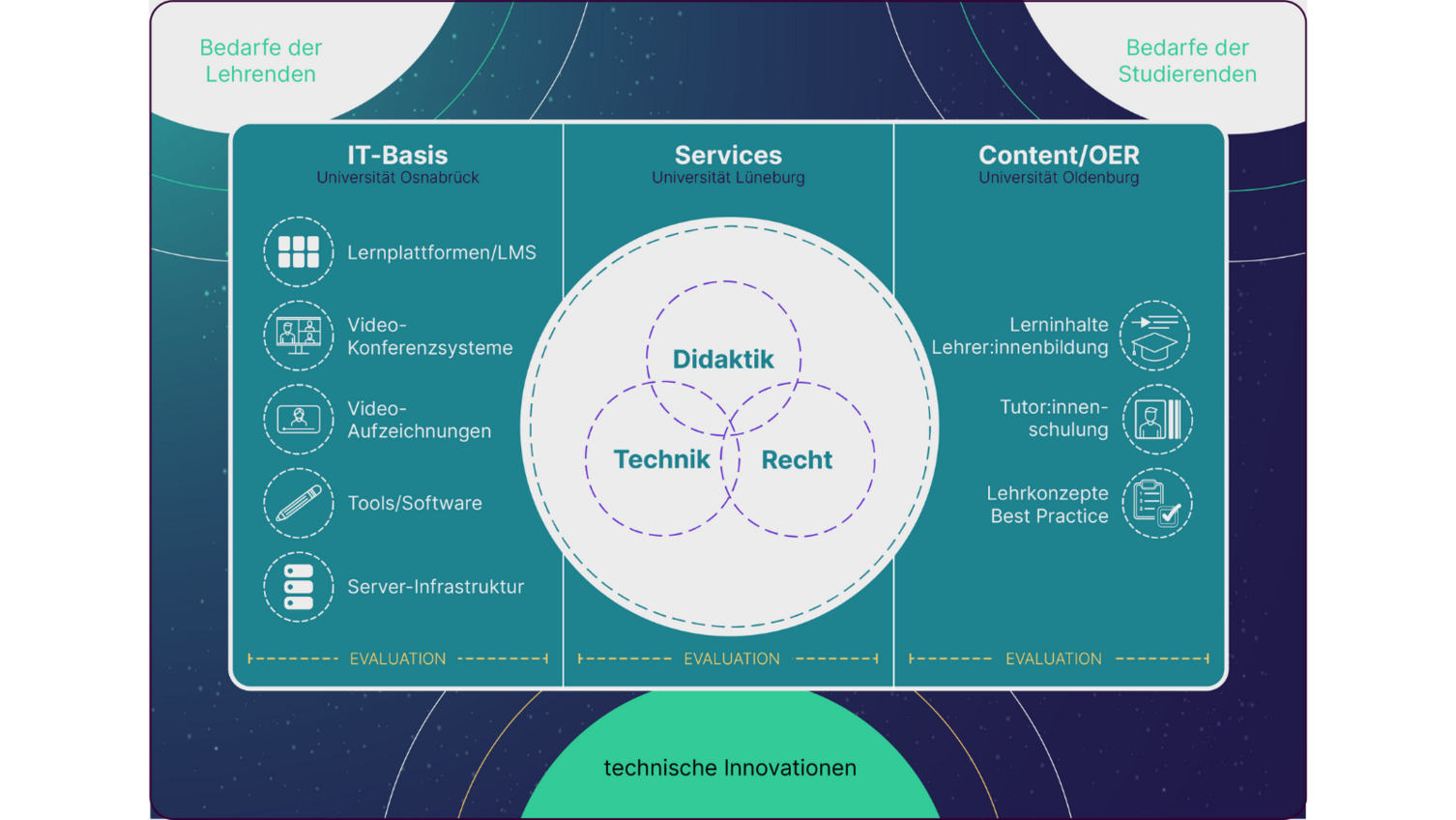 Bedarfe der Lehrenden

Bedarfe der Studierenden

IT-Basis
Universität Osnabrück

Lernplattformen/LMS

Video-Konferenzsysteme

Video-Aufzeichnungen

Tools/Software

Server-Infrastruktur

EVALUATION

Services
Universität Lüneburg

Didaktik

Technik

Recht

EVALUATION

Content/OER
Universität Oldenburg

Lerninhalte Lehrer:innenbildung

Tutor:innenschulung

Lehrkonzepte Best Practice

EVALUATION

technische Innovationen